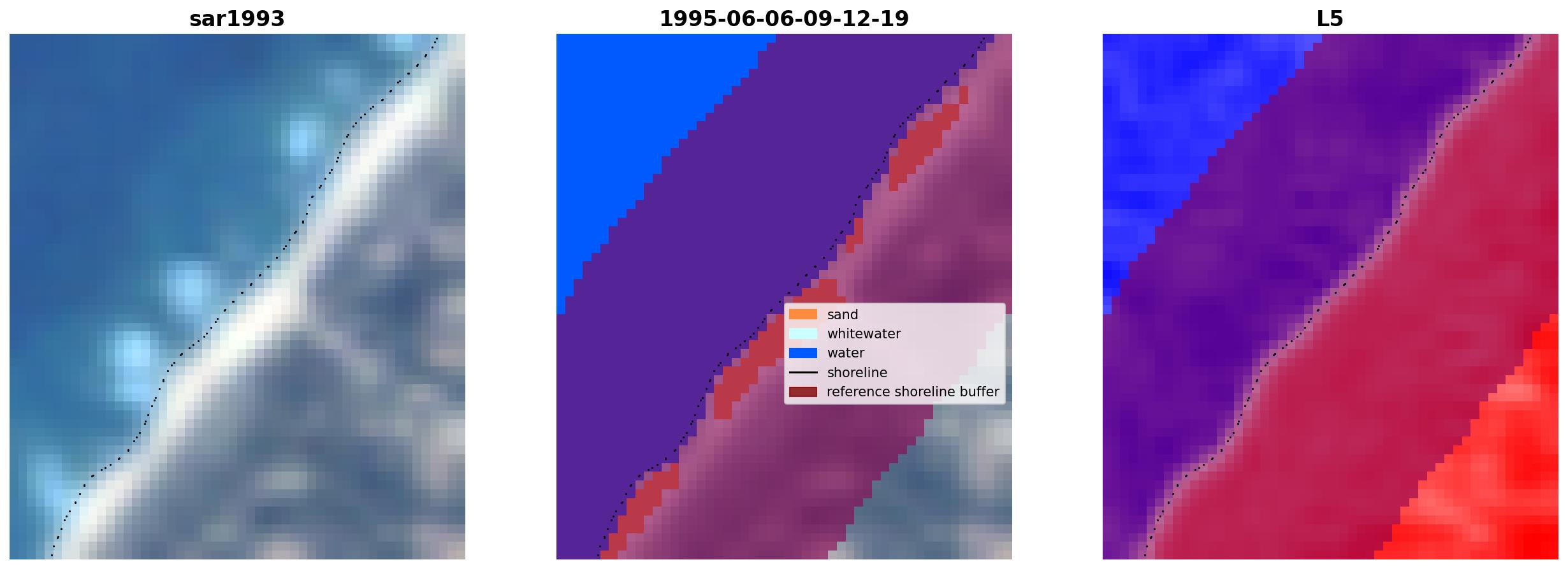 sar1993

1995-06-06-09-12-19

sand
whitewater
water
shoreline
reference shoreline buffer

L5